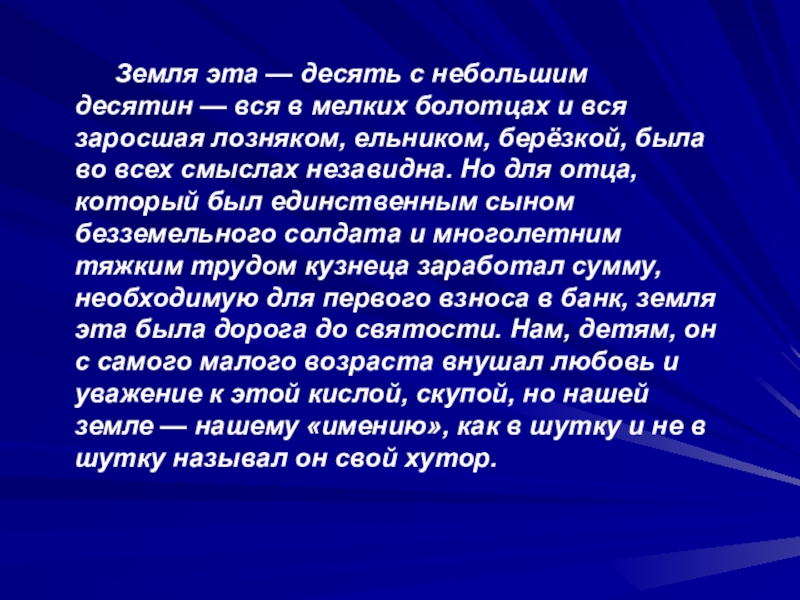 Земля эта — десять с небольшим десятин — вся в мелких болотцах и вся заросшая лозняком, ельником, берёзкой, была во всех смыслах незавидна. Но для отца, который был единственным сыном безземельного солдата и многолетним тяжким трудом кузнеца заработал сумму, необходимую для первого взноса в банк, земля эта была дорога до святости. Нам, детям, он с самого малого возраста внушал любовь и уважение к этой кислой, скупой, но нашей земле — нашему «имению», как в шутку и не в шутку называл он свой хутор.